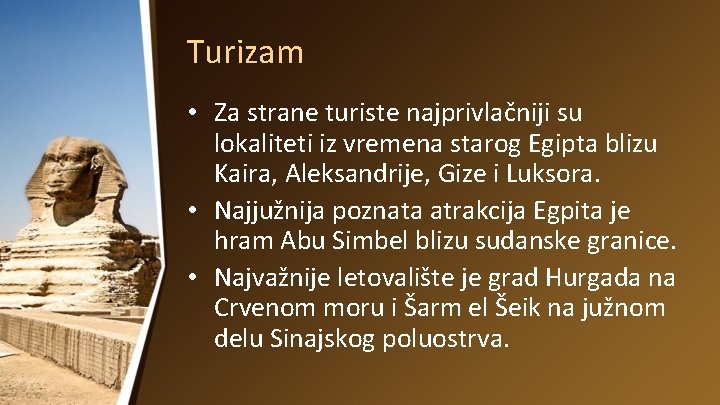 Turizam

• Za strane turiste najprivlačniji su lokaliteti iz vremena starog Egipta blizu Kaira, Aleksandrije, Gize i Luksora.
• Najjužnija poznata atrakcija Egpita je hram Abu Simbel blizu sudanske granice.
• Najvažnije letovalište je grad Hurgada na Crvenom moru i Šarm el Šeik na južnom delu Sinajskog poluostrva.